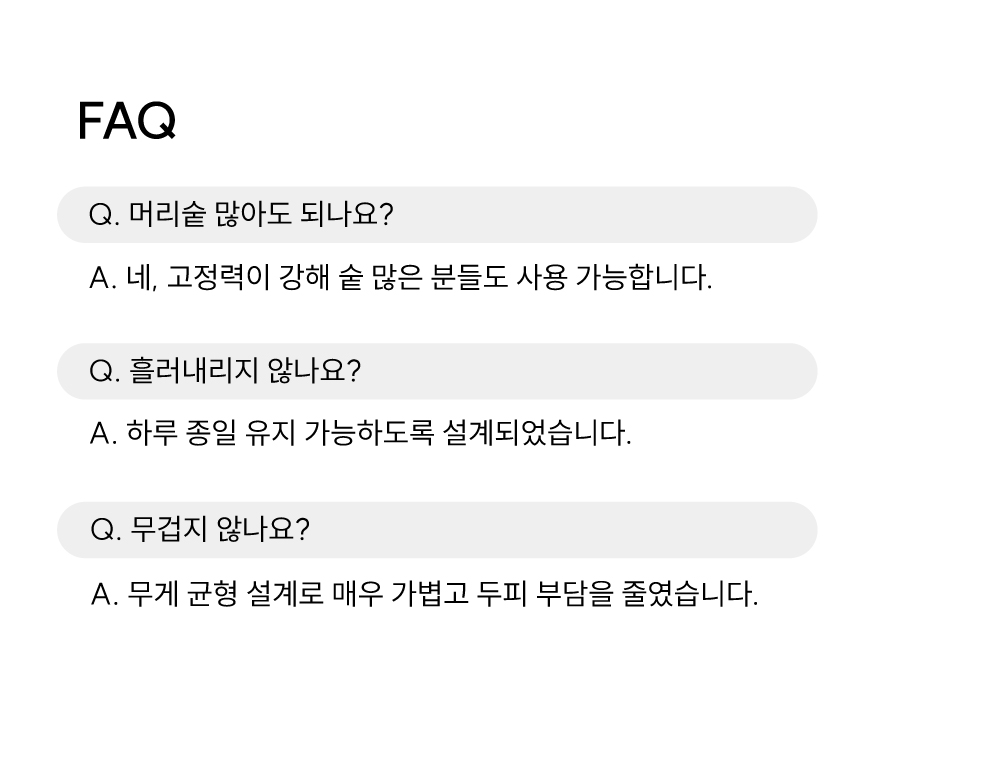 FAQ

Q. 머리숱 많아도 되나요?

A. 네, 고정력이 강해 숱 많은 분들도 사용 가능합니다.

Q. 흘러내리지 않나요?

A. 하루 종일 유지 가능하도록 설계되었습니다.

Q. 무겁지 않나요?

A. 무게 균형 설계로 매우 가볍고 두피 부담을 줄였습니다.